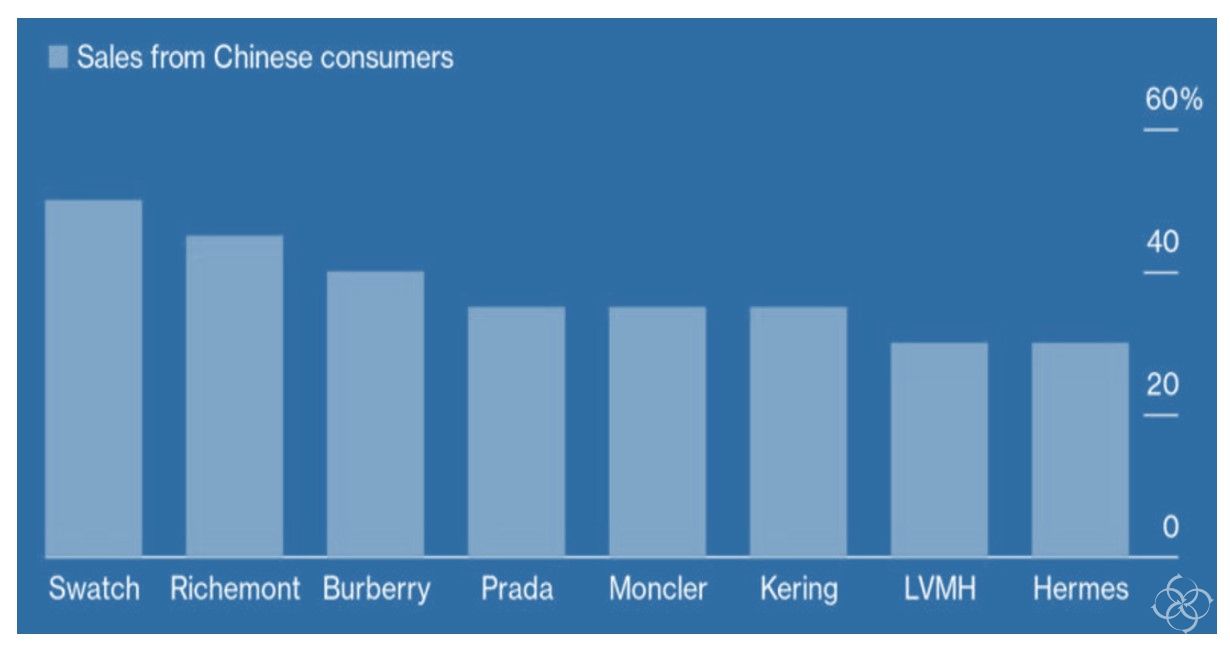 Sales from Chinese consumers

60%
40
20
0

Swatch
Richemont
Burberry
Prada
Moncler
Kering
LVMH
Hermes